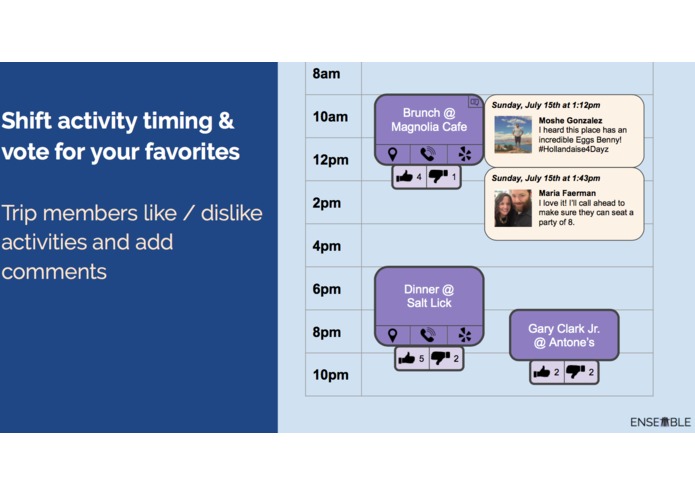 Shift activity timing & vote for your favorites

Trip members like / dislike activities and add comments

8am
10am
12pm
2pm
4pm
6pm
8pm
10pm

Brunch @ Magnolia Cafe

4 1

Sunday, July 15th at 1:12pm
Moshe Gonzalez
I heard this place has an incredible Eggs Benny! #Hollandaise4Dayz

Sunday, July 15th at 1:43pm
Maria Faerman
I love it! I'll call ahead to make sure they can seat a party of 8.

Dinner @ Salt Lick

5 2

Gary Clark Jr. @ Antone's

2 2

ENSEMBLE